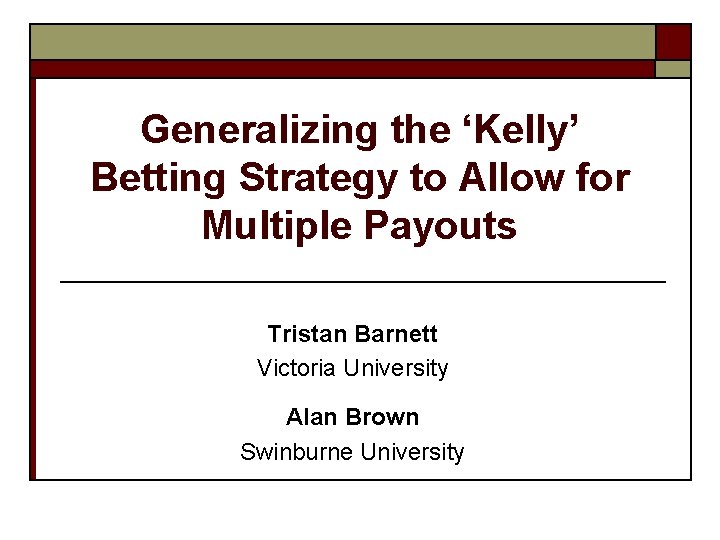 Generalizing the ‘Kelly’ Betting Strategy to Allow for Multiple Payouts

Tristan Barnett
Victoria University

Alan Brown
Swinburne University